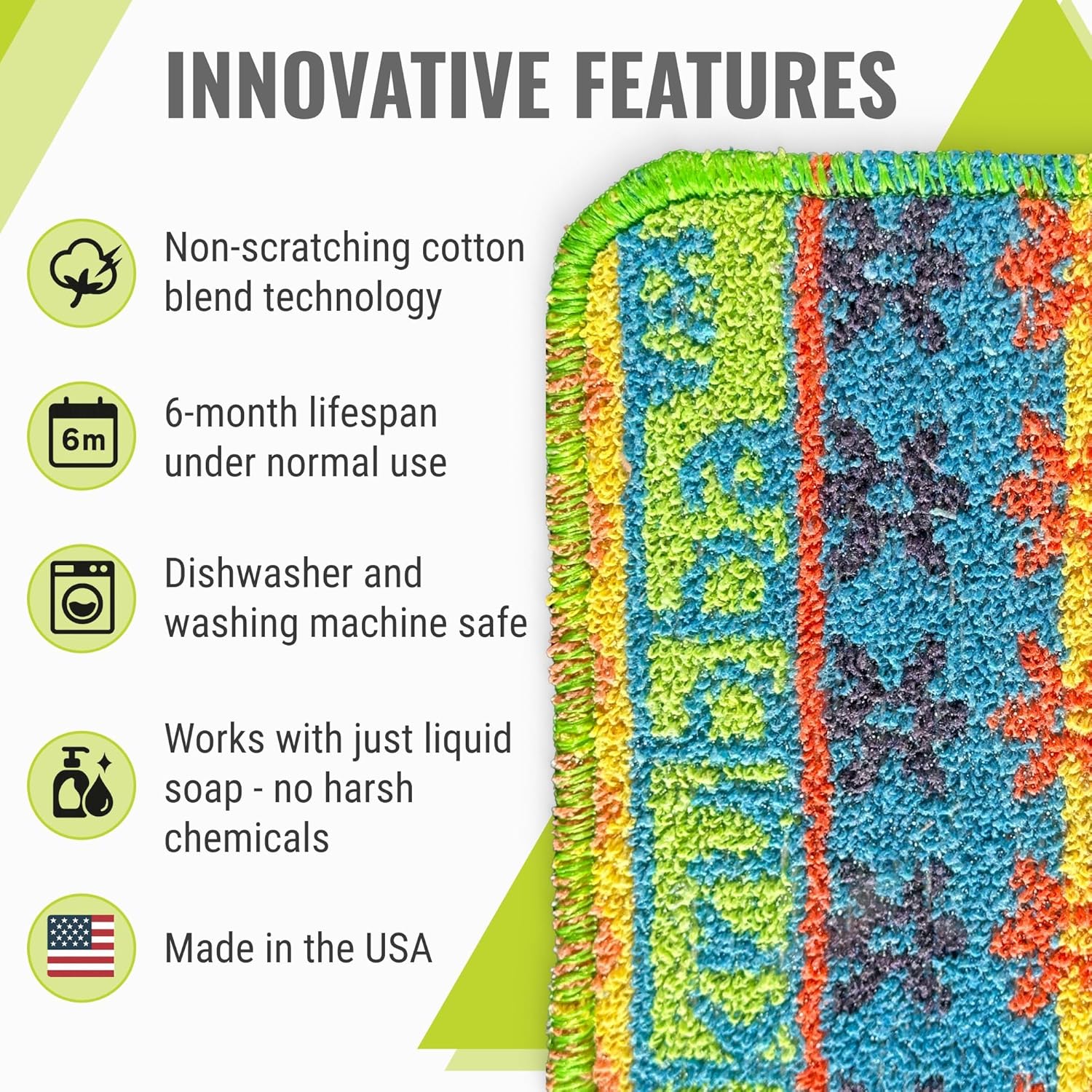 INNOVATIVE FEATURES

Non-scratching cotton blend technology

6m

6-month lifespan under normal use

Dishwasher and washing machine safe

Works with just liquid soap - no harsh chemicals

Made in the USA